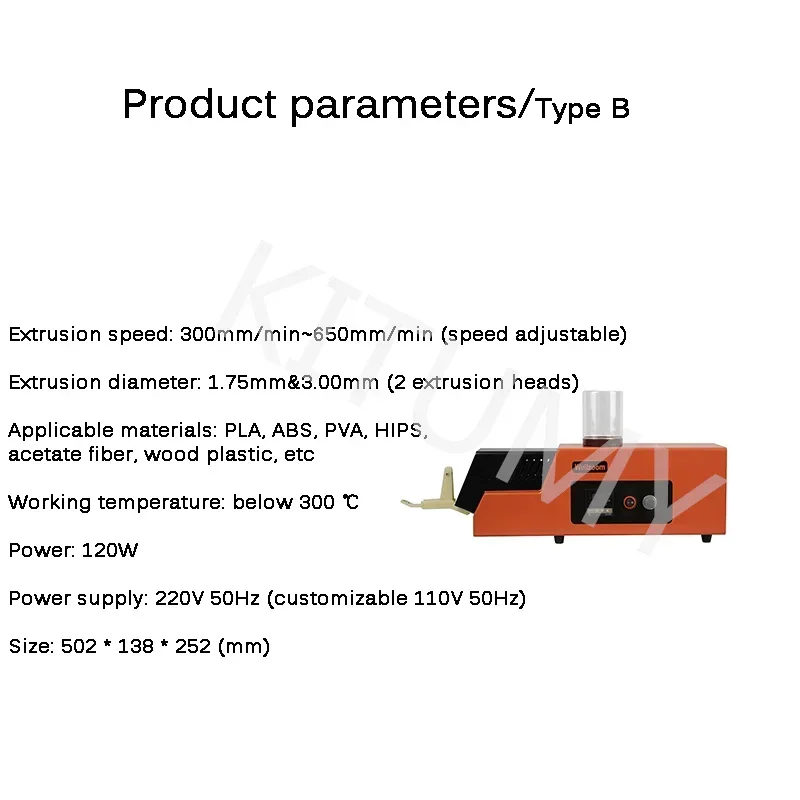 Product parameters/Type B

KITUMY

Extrusion speed: 300mm/min~650mm/min (speed adjustable)

Extrusion diameter: 1.75mm&3.00mm (2 extrusion heads)

Applicable materials: PLA, ABS, PVA, HIPS, acetate fiber, wood plastic, etc

Working temperature: below 300 ℃

Power: 120W

Power supply: 220V 50Hz (customizable 110V 50Hz)

Size: 502 * 138 * 252 (mm)

Wellzoom